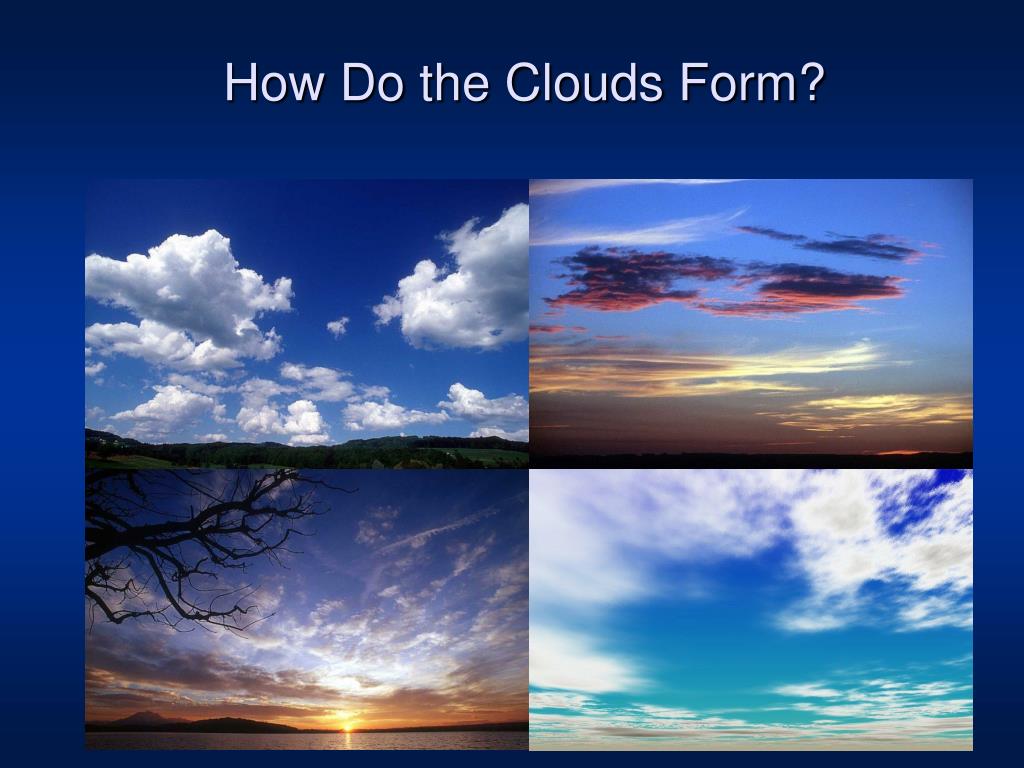 How Do the Clouds Form?